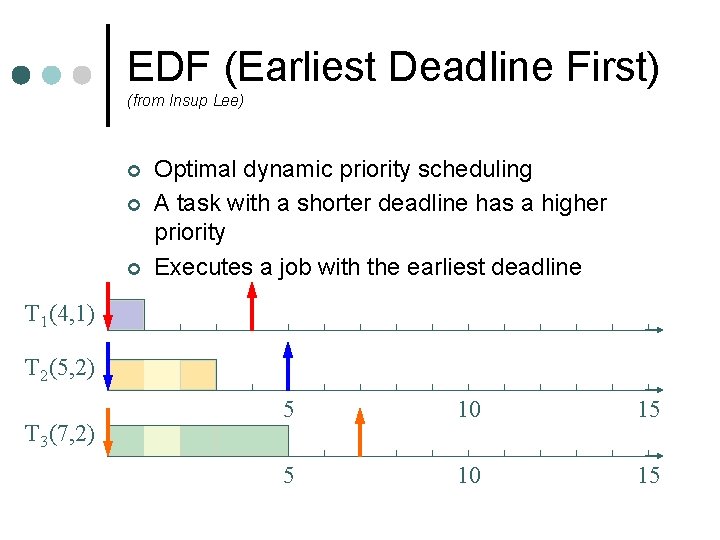 EDF (Earliest Deadline First)
(from Insup Lee)

Optimal dynamic priority scheduling

A task with a shorter deadline has a higher priority

Executes a job with the earliest deadline

$T_1(4,1)$

$T_2(5,2)$

5 10 15

$T_3(7,2)$

5 10 15